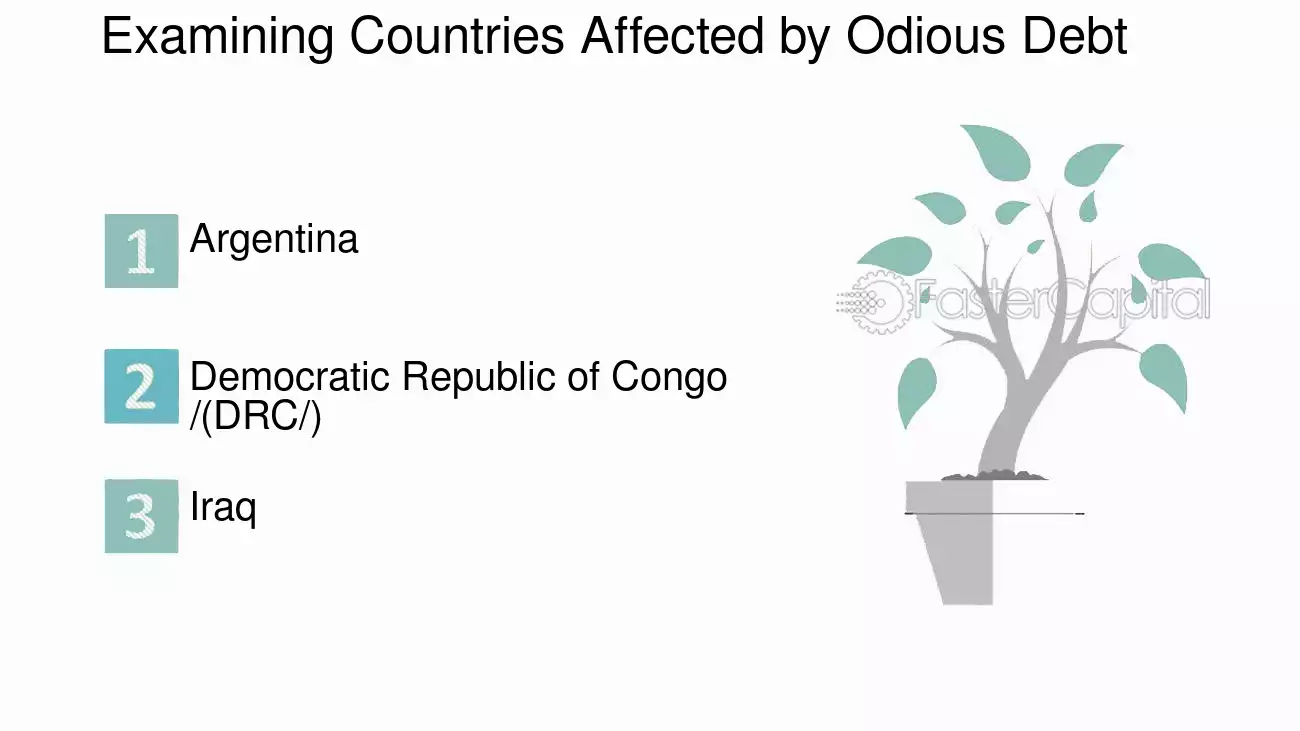 Examining Countries Affected by Odious Debt

1 Argentina

2 Democratic Republic of Congo /(DRC/)

3 Iraq

FasterCapital